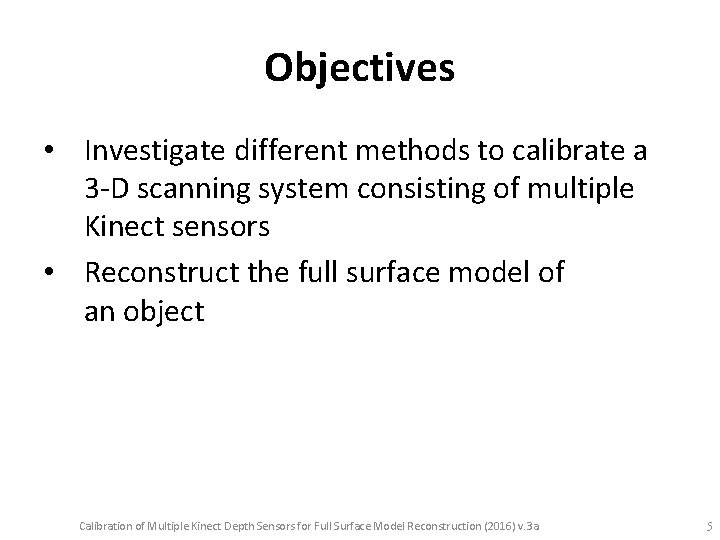 Objectives

• Investigate different methods to calibrate a 3-D scanning system consisting of multiple Kinect sensors

• Reconstruct the full surface model of an object

Calibration of Multiple Kinect Depth Sensors for Full Surface Model Reconstruction (2016) v.3a

5